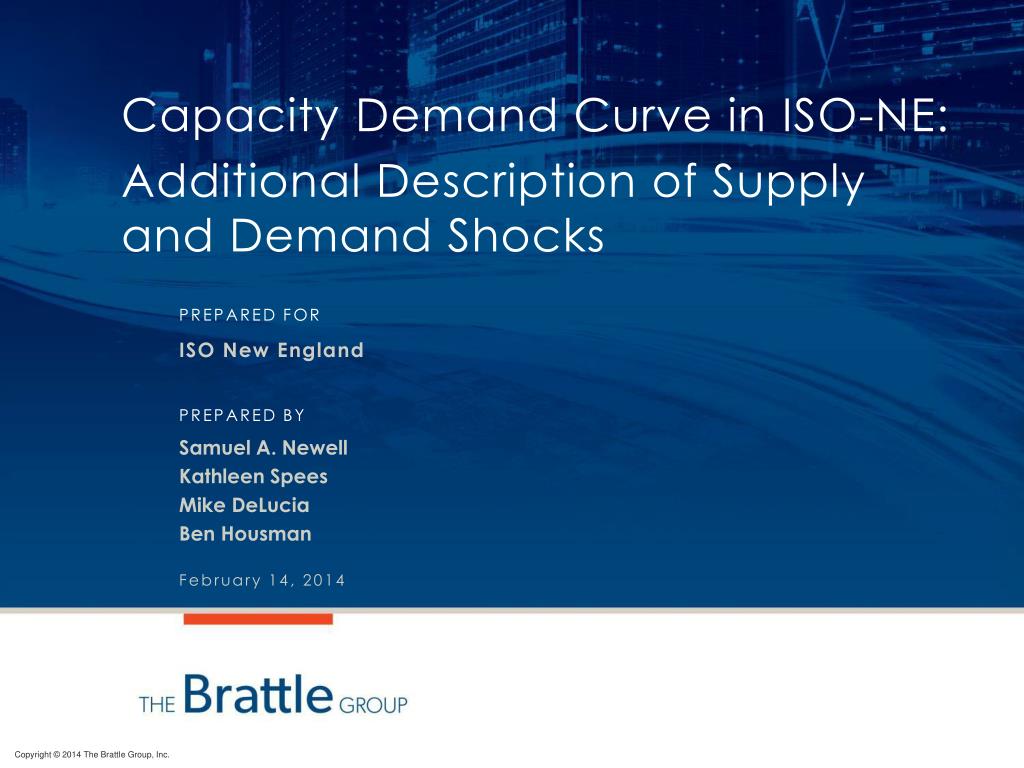 Capacity Demand Curve in ISO-NE: Additional Description of Supply and Demand Shocks

PREPARED FOR

ISO New England

PREPARED BY

Samuel A. Newell
Kathleen Spees
Mike DeLucia
Ben Housman

February 14, 2014

THE Brattle GROUP

Copyright © 2014 The Brattle Group, Inc.